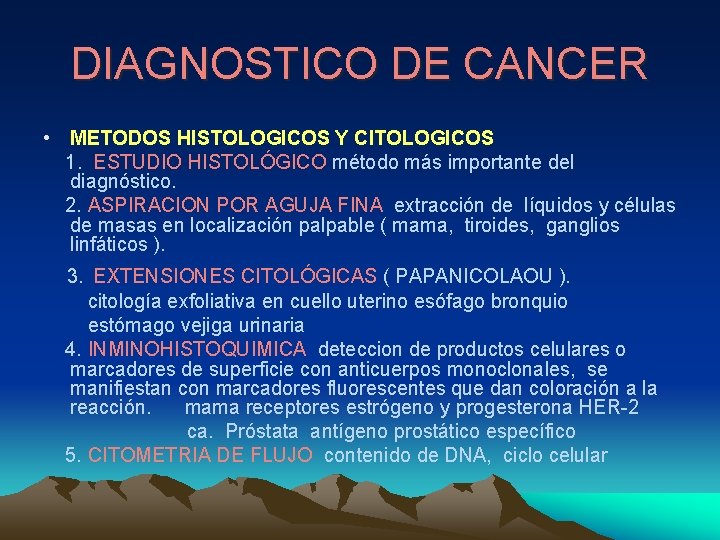 DIAGNOSTICO DE CANCER

• METODOS HISTOLOGICOS Y CITOLOGICOS

1. ESTUDIO HISTOLÓGICO método más importante del diagnóstico.

2. ASPIRACION POR AGUJA FINA extracción de líquidos y células de masas en localización palpable ( mama, tiroides, ganglios linfáticos ).

3. EXTENSIONES CITOLÓGICAS ( PAPANICOLAOU ).
citología exfoliativa en cuello uterino esófago bronquio estómago vejiga urinaria

4. INMINOHISTOQUIMICA deteccion de productos celulares o marcadores de superficie con anticuerpos monoclonales, se manifiestan con marcadores fluorescentes que dan coloración a la reacción. mama receptores estrógeno y progesterona HER-2
ca. Próstata antígeno prostático específico

5. CITOMETRIA DE FLUJO contenido de DNA, ciclo celular